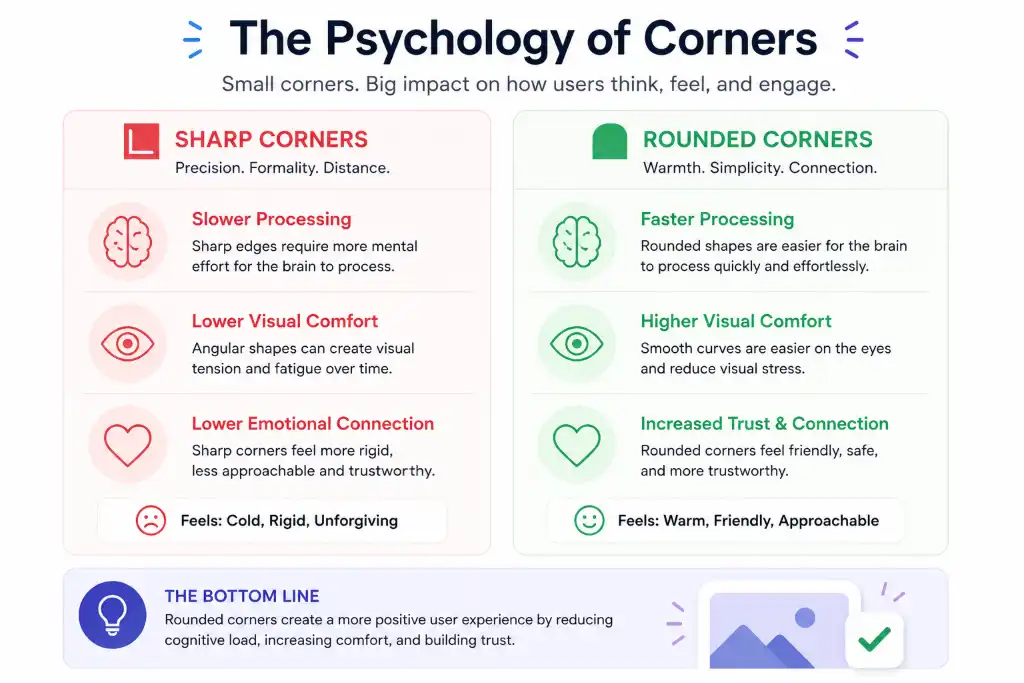 The Psychology of Corners

Small corners. Big impact on how users think, feel, and engage.

SHARP CORNERS

Precision. Formality. Distance.

Slower Processing

Sharp edges require more mental effort for the brain to process.

Lower Visual Comfort

Angular shapes can create visual tension and fatigue over time.

Lower Emotional Connection

Sharp corners feel more rigid, less approachable and trustworthy.

Feels: Cold, Rigid, Unforgiving

ROUNDED CORNERS

Warmth. Simplicity. Connection.

Faster Processing

Rounded shapes are easier for the brain to process quickly and effortlessly.

Higher Visual Comfort

Smooth curves are easier on the eyes and reduce visual stress.

Increased Trust & Connection

Rounded corners feel friendly, safe, and more trustworthy.

Feels: Warm, Friendly, Approachable

THE BOTTOM LINE

Rounded corners create a more positive user experience by reducing cognitive load, increasing comfort, and building trust.